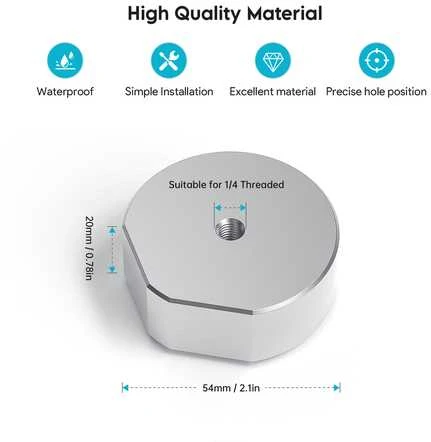 High Quality Material

Waterproof

Simple Installation

Excellent material

Precise hole position

Suitable for 1/4 Threaded

20mm / 0.78in

54mm / 2.1in